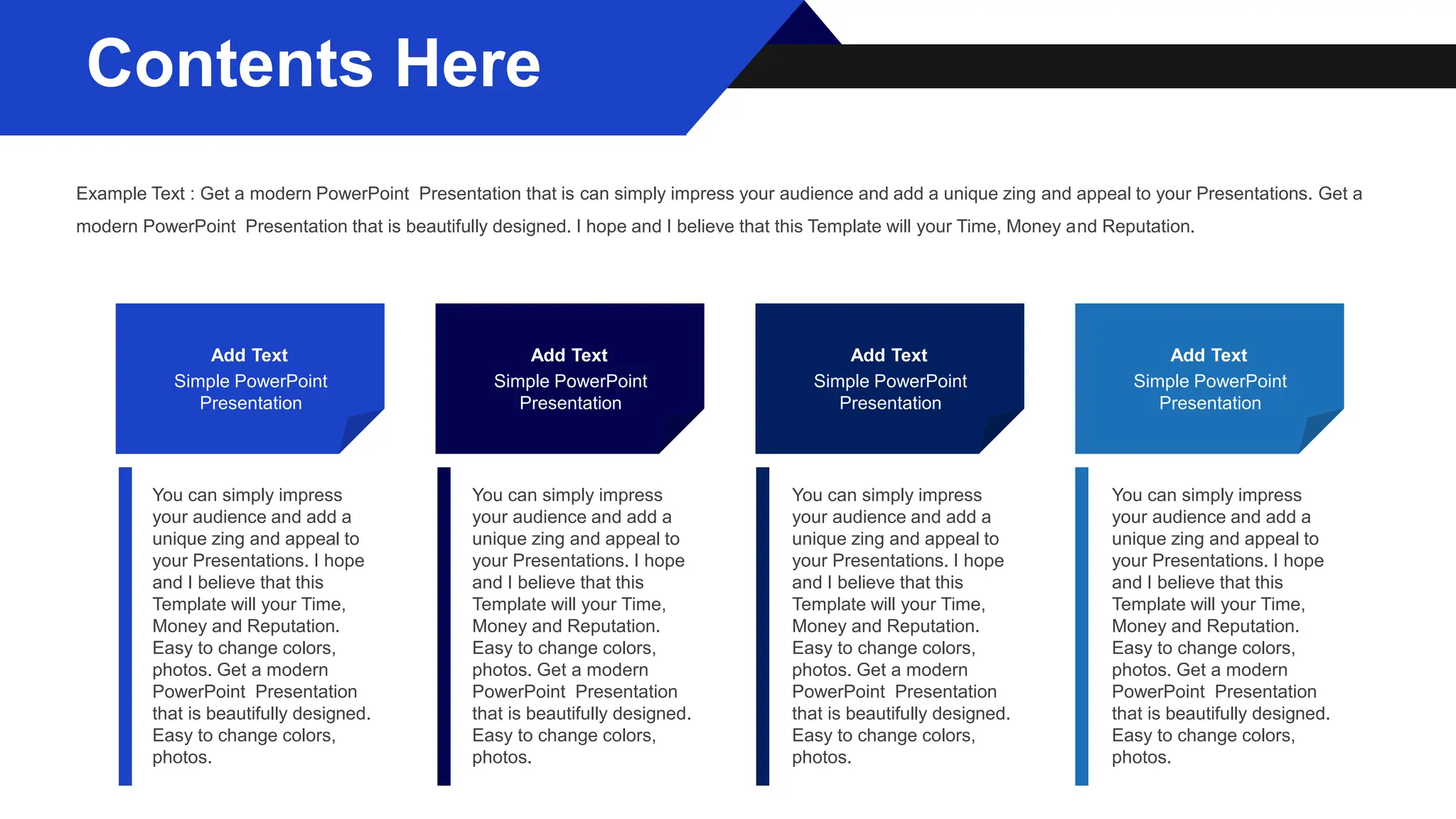 Contents Here

Example Text : Get a modern PowerPoint Presentation that is can simply impress your audience and add a unique zing and appeal to your Presentations. Get a modern PowerPoint Presentation that is beautifully designed. I hope and I believe that this Template will your Time, Money and Reputation.

Add Text
Simple PowerPoint Presentation

You can simply impress your audience and add a unique zing and appeal to your Presentations. I hope and I believe that this Template will your Time, Money and Reputation. Easy to change colors, photos. Get a modern PowerPoint Presentation that is beautifully designed. Easy to change colors, photos.

Add Text
Simple PowerPoint Presentation

You can simply impress your audience and add a unique zing and appeal to your Presentations. I hope and I believe that this Template will your Time, Money and Reputation. Easy to change colors, photos. Get a modern PowerPoint Presentation that is beautifully designed. Easy to change colors, photos.

Add Text
Simple PowerPoint Presentation

You can simply impress your audience and add a unique zing and appeal to your Presentations. I hope and I believe that this Template will your Time, Money and Reputation. Easy to change colors, photos. Get a modern PowerPoint Presentation that is beautifully designed. Easy to change colors, photos.

Add Text
Simple PowerPoint Presentation

You can simply impress your audience and add a unique zing and appeal to your Presentations. I hope and I believe that this Template will your Time, Money and Reputation. Easy to change colors, photos. Get a modern PowerPoint Presentation that is beautifully designed. Easy to change colors, photos.